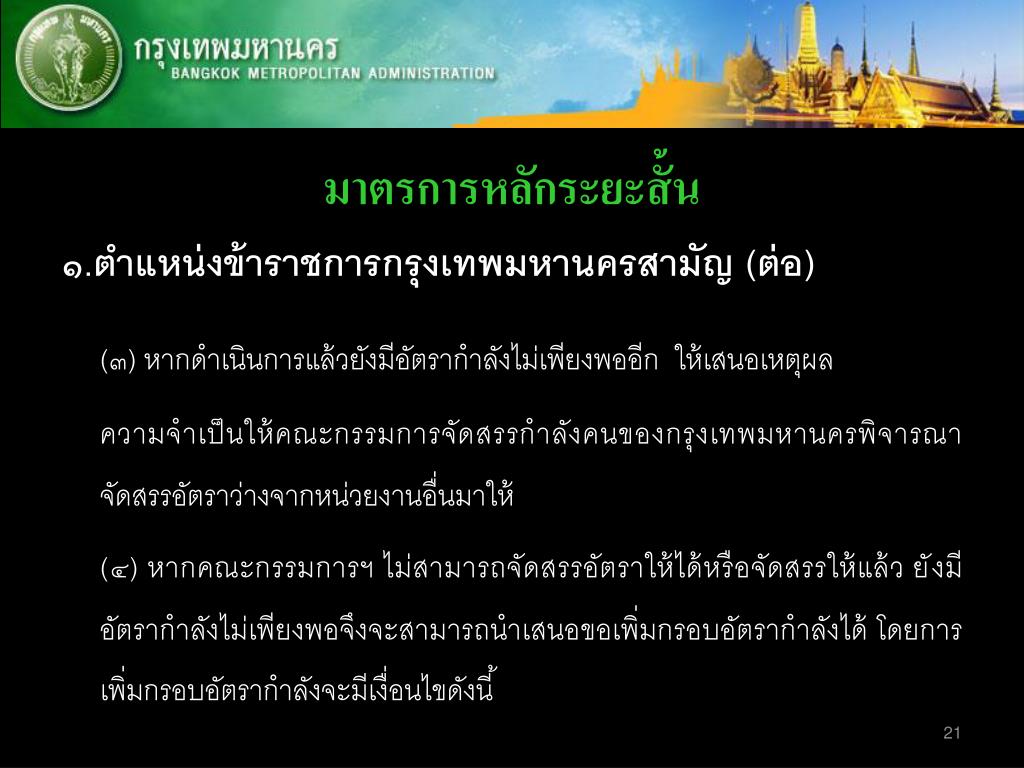 กรุงเทพมหานคร
BANGKOK METROPOLITAN ADMINISTRATION

มาตรการหลักระยะสั้น

๑.ตำแหน่งข้าราชการกรุงเทพมหานครสามัญ (ต่อ)

(๓) หากดำเนินการแล้วยังมีอัตรากำลังไม่เพียงพออีก ให้เสนอเหตุผลความจำเป็นให้คณะกรรมการจัดสรรกำลังคนของกรุงเทพมหานครพิจารณาจัดสรรอัตราว่างจากหน่วยงานอื่นมาให้

(๔) หากคณะกรรมการฯ ไม่สามารถจัดสรรอัตราให้ได้หรือจัดสรรให้แล้ว ยังมีอัตรากำลังไม่เพียงพอจึงจะสามารถนำเสนอขอเพิ่มกรอบอัตรากำลังได้ โดยการเพิ่มกรอบอัตรากำลังจะมีเงื่อนไขดังนี้

21